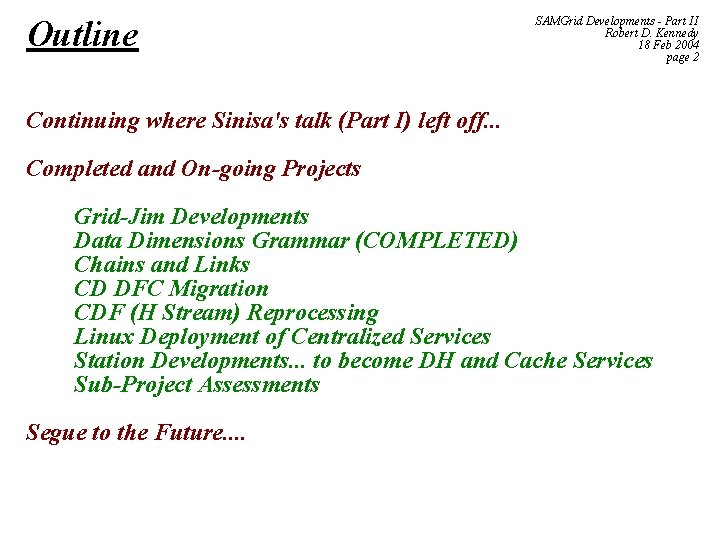 Outline

SAMGrid Developments - Part II
Robert D. Kennedy
18 Feb 2004
page 2

Continuing where Sinisa's talk (Part I) left off...

Completed and On-going Projects

Grid-Jim Developments
Data Dimensions Grammar (COMPLETED)
Chains and Links
CD DFC Migration
CDF (H Stream) Reprocessing
Linux Deployment of Centralized Services
Station Developments... to become DH and Cache Services
Sub-Project Assessments

Segue to the Future....